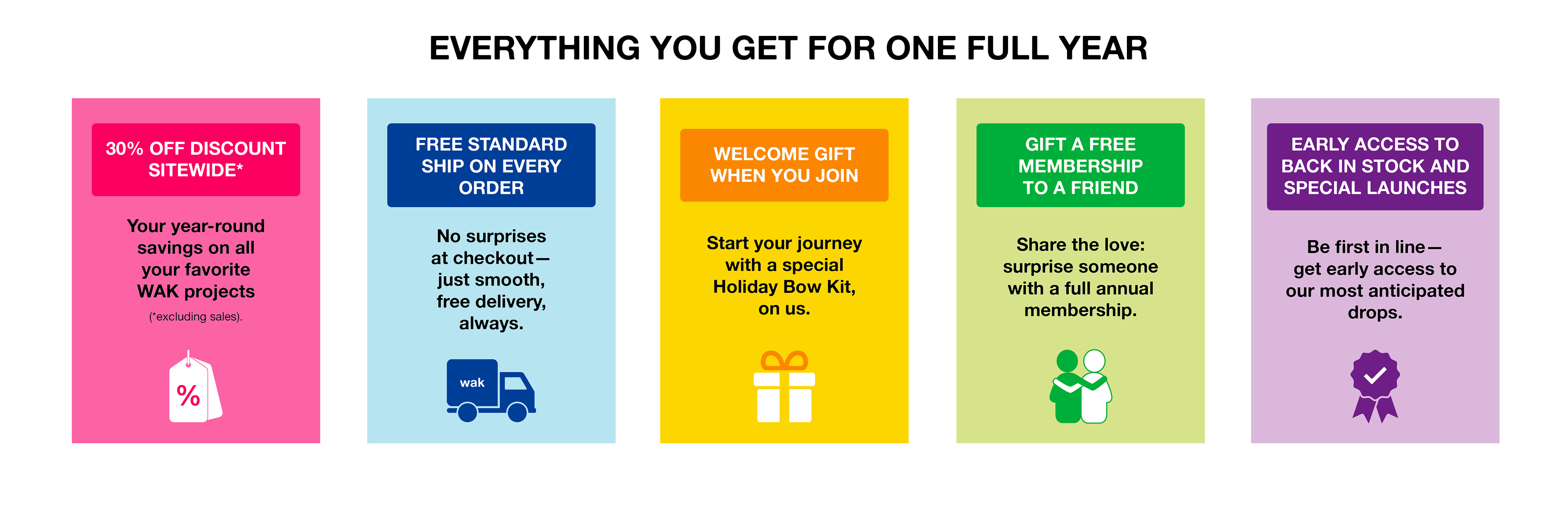 EVERYTHING YOU GET FOR ONE FULL YEAR

30% OFF DISCOUNT SITEWIDE*

Your year-round savings on all your favorite WAK projects

(*excluding sales).

%

FREE STANDARD SHIP ON EVERY ORDER

No surprises at checkout— just smooth, free delivery, always.

wak

WELCOME GIFT WHEN YOU JOIN

Start your journey with a special Holiday Bow Kit, on us.

GIFT A FREE MEMBERSHIP TO A FRIEND

Share the love: surprise someone with a full annual membership.

EARLY ACCESS TO BACK IN STOCK AND SPECIAL LAUNCHES

Be first in line— get early access to our most anticipated drops.